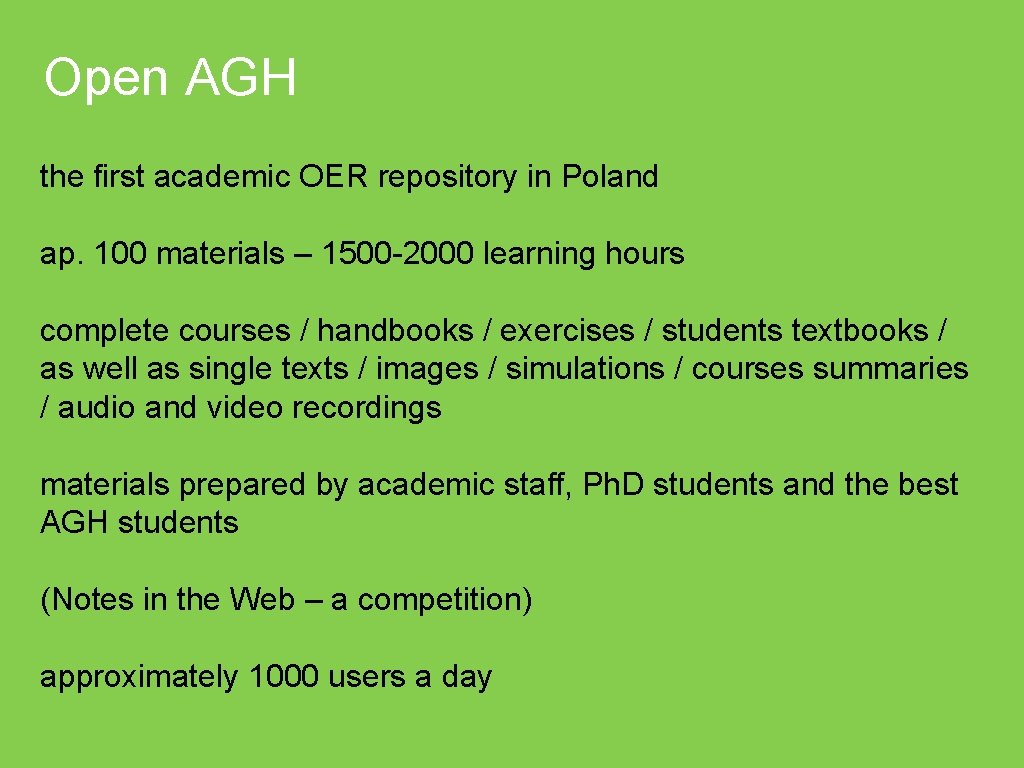 Open AGH

the first academic OER repository in Poland

ap. 100 materials – 1500-2000 learning hours

complete courses / handbooks / exercises / students textbooks / as well as single texts / images / simulations / courses summaries / audio and video recordings

materials prepared by academic staff, Ph.D students and the best AGH students

(Notes in the Web – a competition)

approximately 1000 users a day